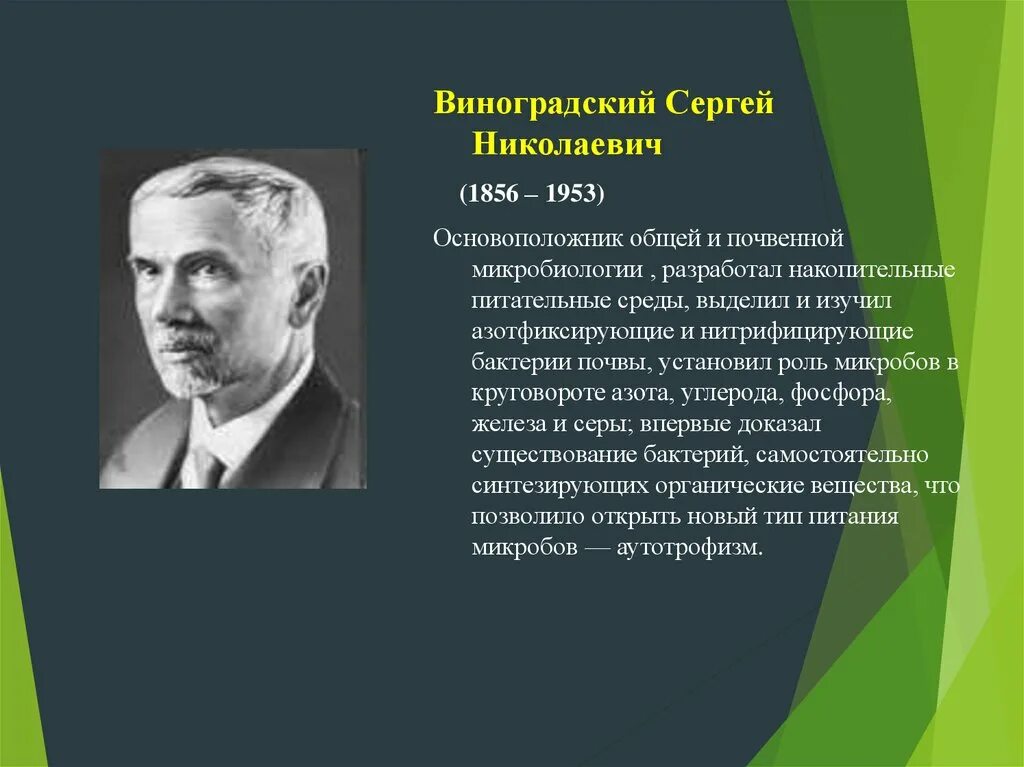 Виноградский Сергей Николаевич

(1856 – 1953)

Основоположник общей и почвенной микробиологии , разработал накопительные питательные среды, выделил и изучил азотфиксирующие и нитрифицирующие бактерии почвы, установил роль микробов в круговороте азота, углерода, фосфора, железа и серы; впервые доказал существование бактерий, самостоятельно синтезирующих органические вещества, что позволило открыть новый тип питания микробов — аутотрофизм.